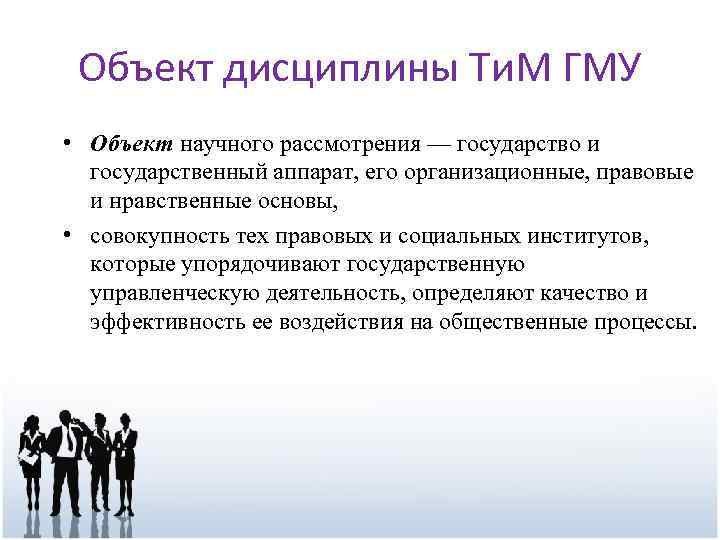 Объект дисциплины ТиМ ГМУ

• Объект научного рассмотрения — государство и государственный аппарат, его организационные, правовые и нравственные основы,

• совокупность тех правовых и социальных институтов, которые упорядочивают государственную управленческую деятельность, определяют качество и эффективность ее воздействия на общественные процессы.